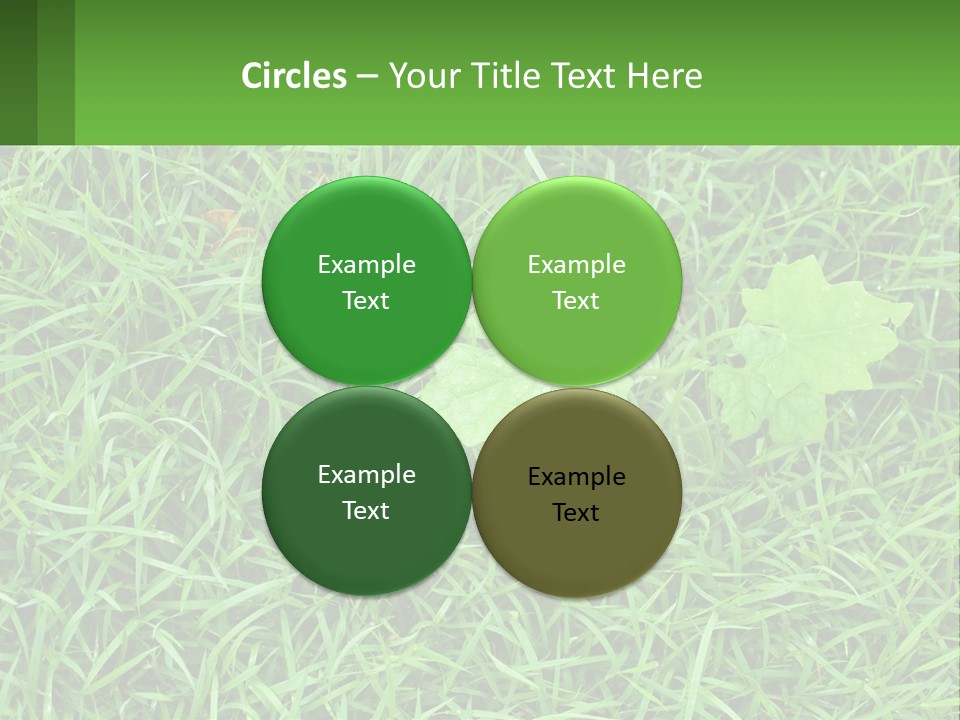 Circles – Your Title Text Here

Example Text

Example Text

Example Text

Example Text